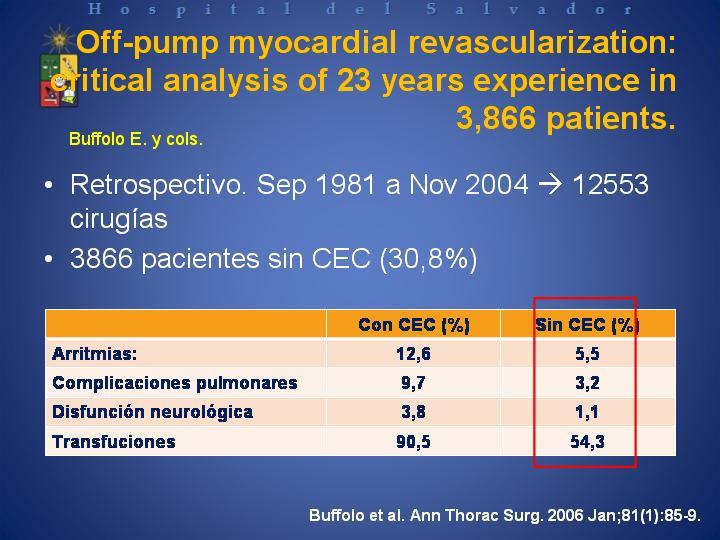 Hospital del Salvador

Off-pump myocardial revascularization: critical analysis of 23 years experience in 3,866 patients.

Buffolo E. y cols.

• Retrospectivo. Sep 1981 a Nov 2004 → 12553 cirugías
• 3866 pacientes sin CEC (30,8%)

| | Con CEC (%) | Sin CEC (%) |
|---|---|---|
| Arritmias: | 12,6 | 5,5 |
| Complicaciones pulmonares | 9,7 | 3,2 |
| Disfunción neurológica | 3,8 | 1,1 |
| Transfuciones | 90,5 | 54,3 |

Buffolo et al. Ann Thorac Surg. 2006 Jan;81(1):85-9.